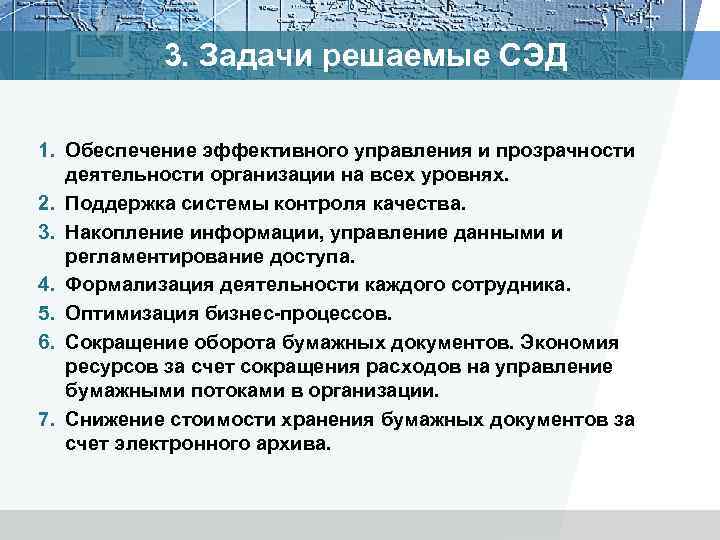 3. Задачи решаемые СЭД

1. Обеспечение эффективного управления и прозрачности деятельности организации на всех уровнях.
2. Поддержка системы контроля качества.
3. Накопление информации, управление данными и регламентирование доступа.
4. Формализация деятельности каждого сотрудника.
5. Оптимизация бизнес-процессов.
6. Сокращение оборота бумажных документов. Экономия ресурсов за счет сокращения расходов на управление бумажными потоками в организации.
7. Снижение стоимости хранения бумажных документов за счет электронного архива.